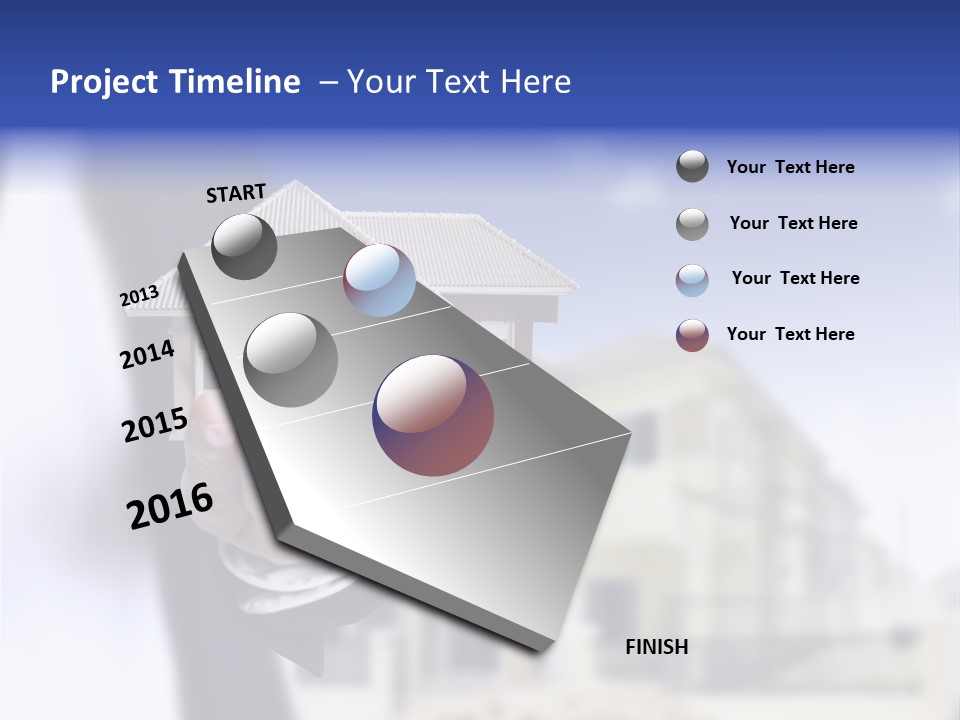 Project Timeline – Your Text Here

START

2013

2014

2015

2016

FINISH

Your Text Here

Your Text Here

Your Text Here

Your Text Here